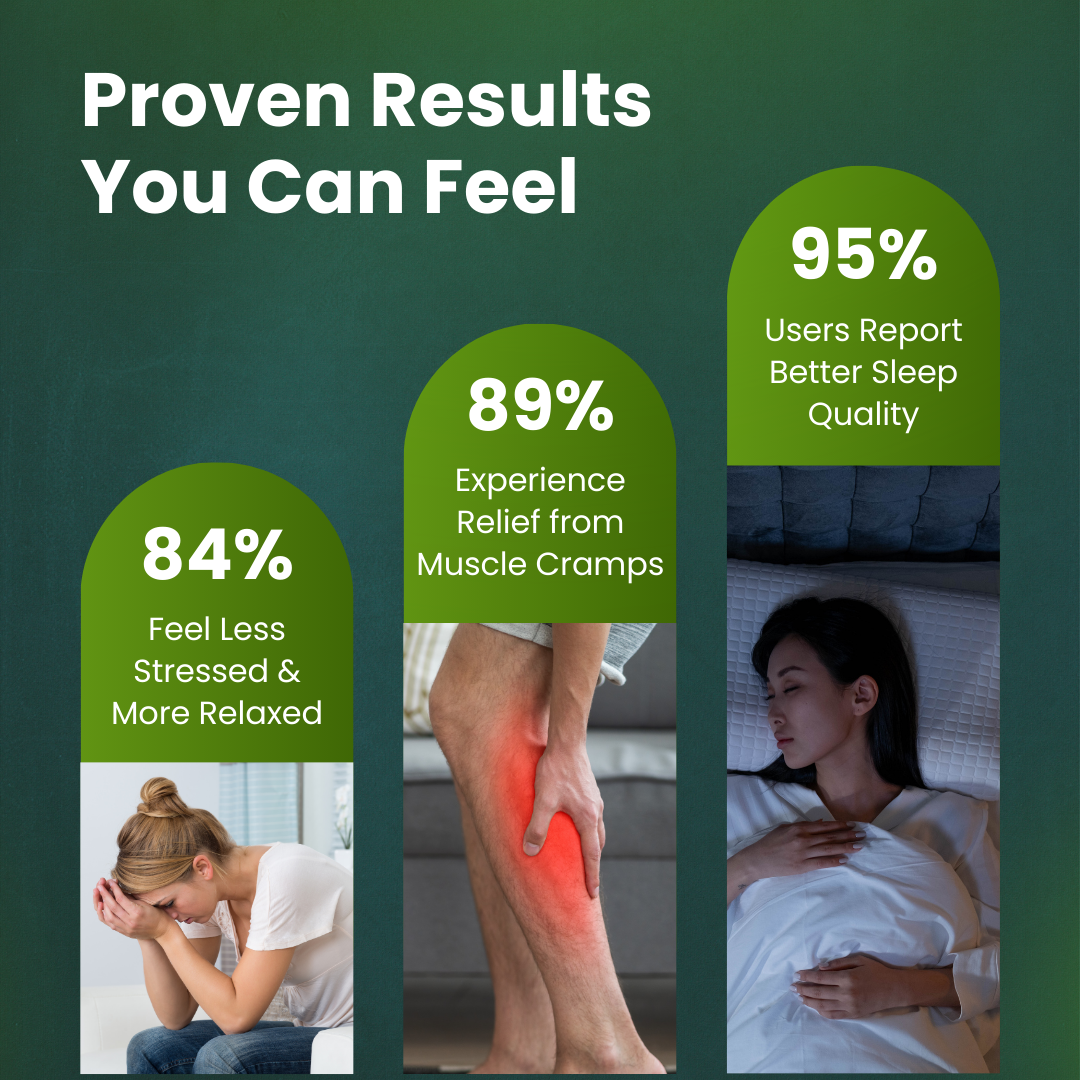 Proven Results You Can Feel

84%
Feel Less Stressed & More Relaxed

89%
Experience Relief from Muscle Cramps

95%
Users Report Better Sleep Quality